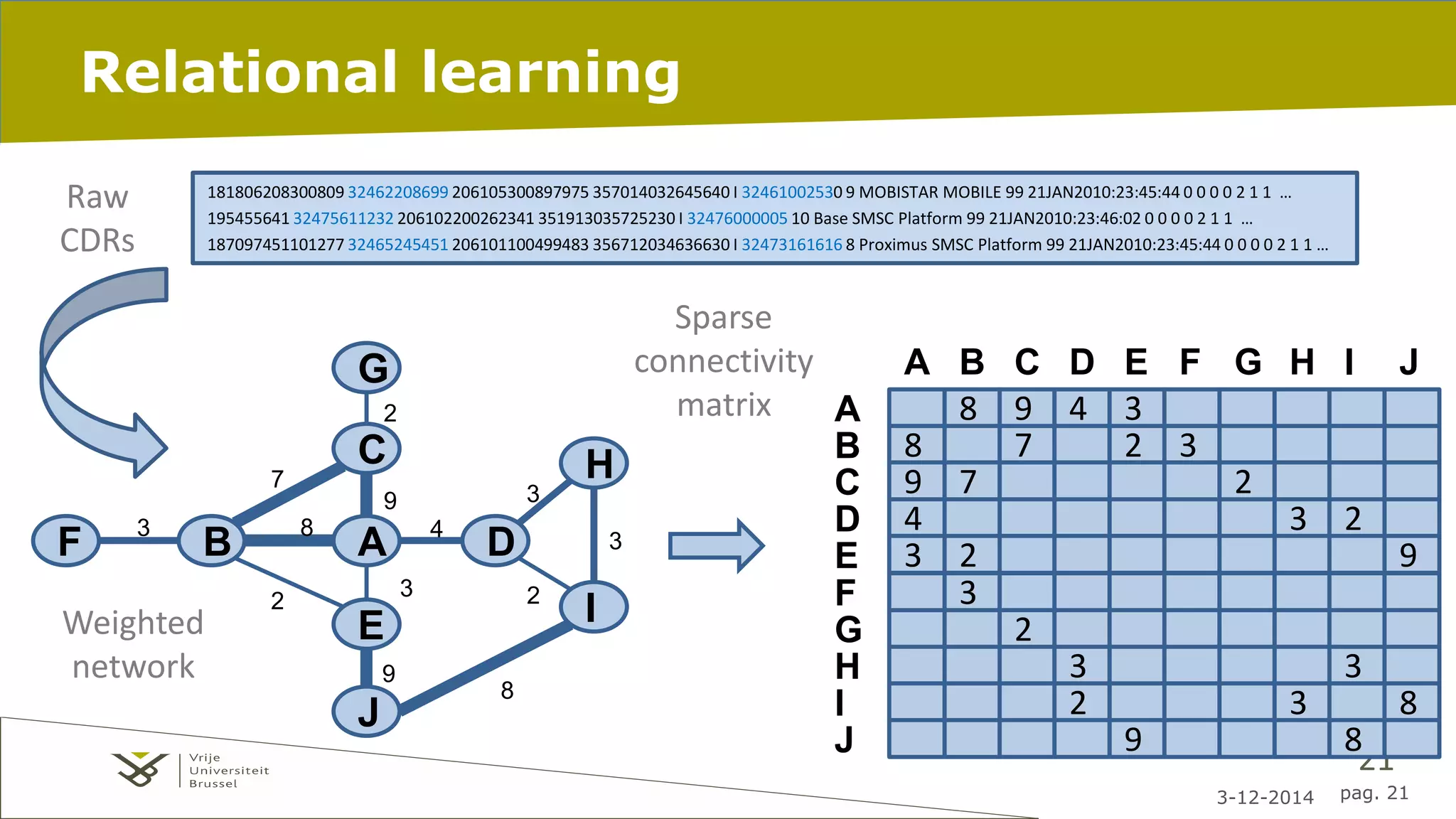 Relational learning

Raw CDRs

181806208300809 32462208699 206105300897975 357014032645640 I 32461002530 9 MOBISTAR MOBILE 99 21JAN2010:23:45:44 0 0 0 0 2 1 1 ...
195455641 32475611232 206102200262341 351913035725230 I 32476000005 10 Base SMSC Platform 99 21JAN2010:23:46:02 0 0 0 0 2 1 1 ...
187097451101277 32465245451 206101100499483 356712034636630 I 32473161616 8 Proximus SMSC Platform 99 21JAN2010:23:45:44 0 0 0 0 2 1 1 ...

G
2
C
7
9
H
3
F
3
B
8
A
4
D
3
2
3
2
E
I
9
8
J

Weighted network

Sparse connectivity matrix

| | A | B | C | D | E | F | G | H | I | J |
|---|---|---|---|---|---|---|---|---|---|---|
| A | | 8 | 9 | 4 | 3 | | | | | |
| B | 8 | | 7 | | 2 | 3 | | | | |
| C | 9 | 7 | | | | | 2 | | | |
| D | 4 | | | | | | | 3 | 2 | |
| E | 3 | 2 | | | | | | | | 9 |
| F | | 3 | | | | | | | | |
| G | | | 2 | | | | | | | |
| H | | | | 3 | | | | | 3 | |
| I | | | | 2 | | | | 3 | | 8 |
| J | | | | | 9 | | | | 8 | |

Vrije Universiteit Brussel

21

3-12-2014 pag. 21